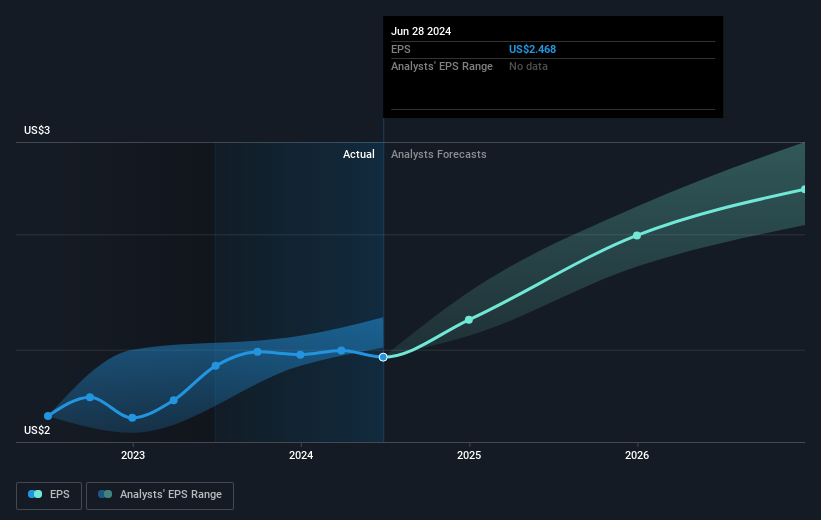 Jun 28 2024

EPS US$2.468

Analysts' EPS Range No data

US$3

Actual

Analysts Forecasts

US$2

2023

2024

2025

2026

EPS

Analysts' EPS Range